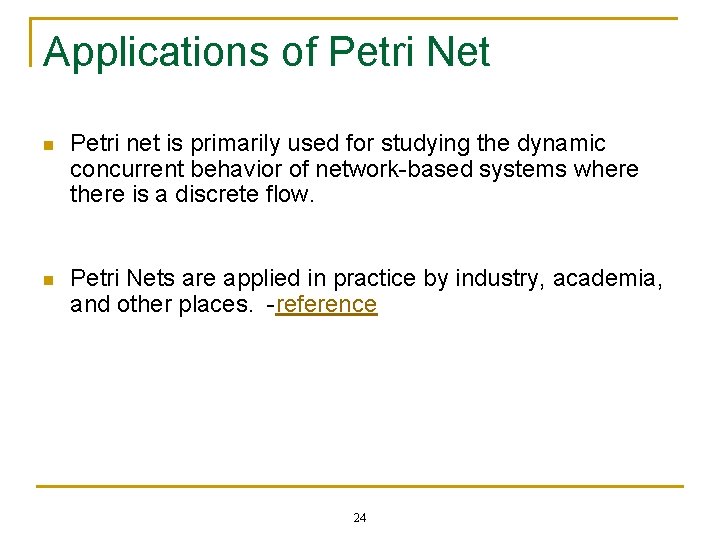 Applications of Petri Net

Petri net is primarily used for studying the dynamic concurrent behavior of network-based systems where there is a discrete flow.

Petri Nets are applied in practice by industry, academia, and other places. -reference

24